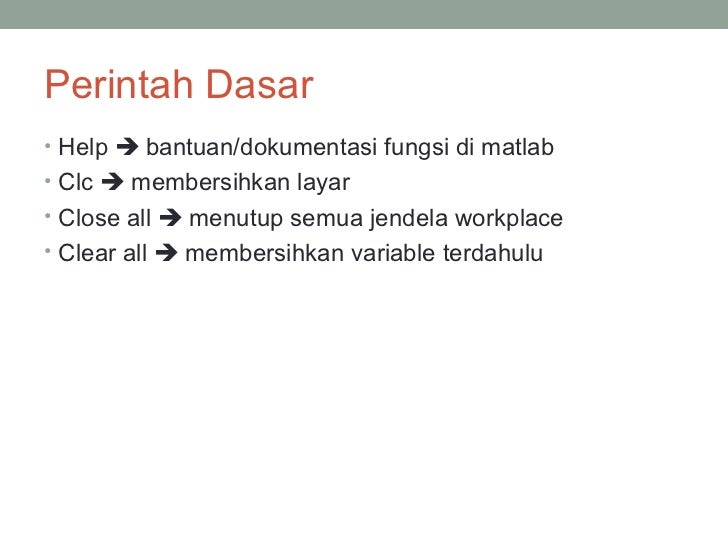 Perintah Dasar

• Help ➔ bantuan/dokumentasi fungsi di matlab
• Clc ➔ membersihkan layar
• Close all ➔ menutup semua jendela workplace
• Clear all ➔ membersihkan variable terdahulu